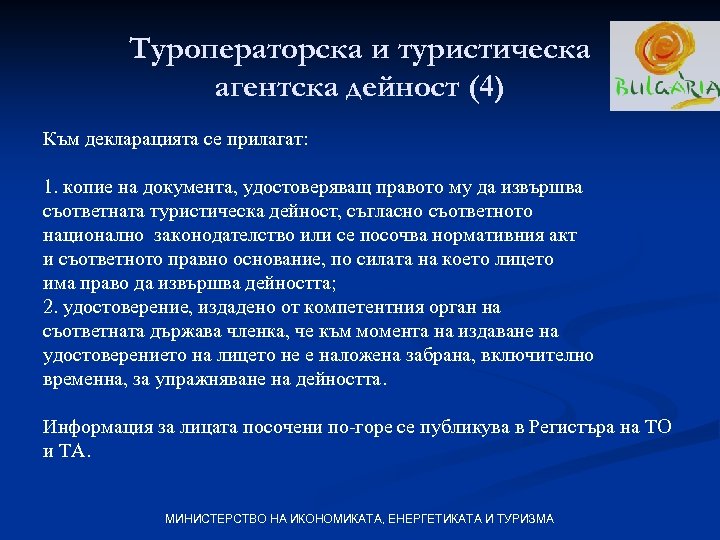 Туроператорска и туристическа агентска дейност (4)

BULGARIA

Към декларацията се прилагат:

1. копие на документа, удостоверяващ правото му да извършва съответната туристическа дейност, съгласно съответното национално законодателство или се посочва нормативния акт и съответното правно основание, по силата на което лицето има право да извършва дейността;
2. удостоверение, издадено от компетентния орган на съответната държава членка, че към момента на издаване на удостоверението на лицето не е наложена забрана, включително временна, за упражняване на дейността.

Информация за лицата посочени по-горе се публикува в Регистъра на ТО и ТА.

МИНИСТЕРСТВО НА ИКОНОМИКАТА, ЕНЕРГЕТИКАТА И ТУРИЗМА